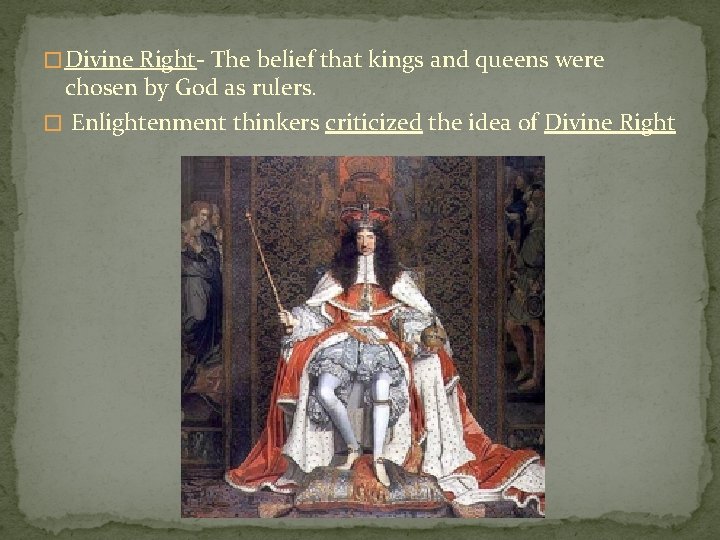 Divine Right- The belief that kings and queens were chosen by God as rulers.

Enlightenment thinkers criticized the idea of Divine Right